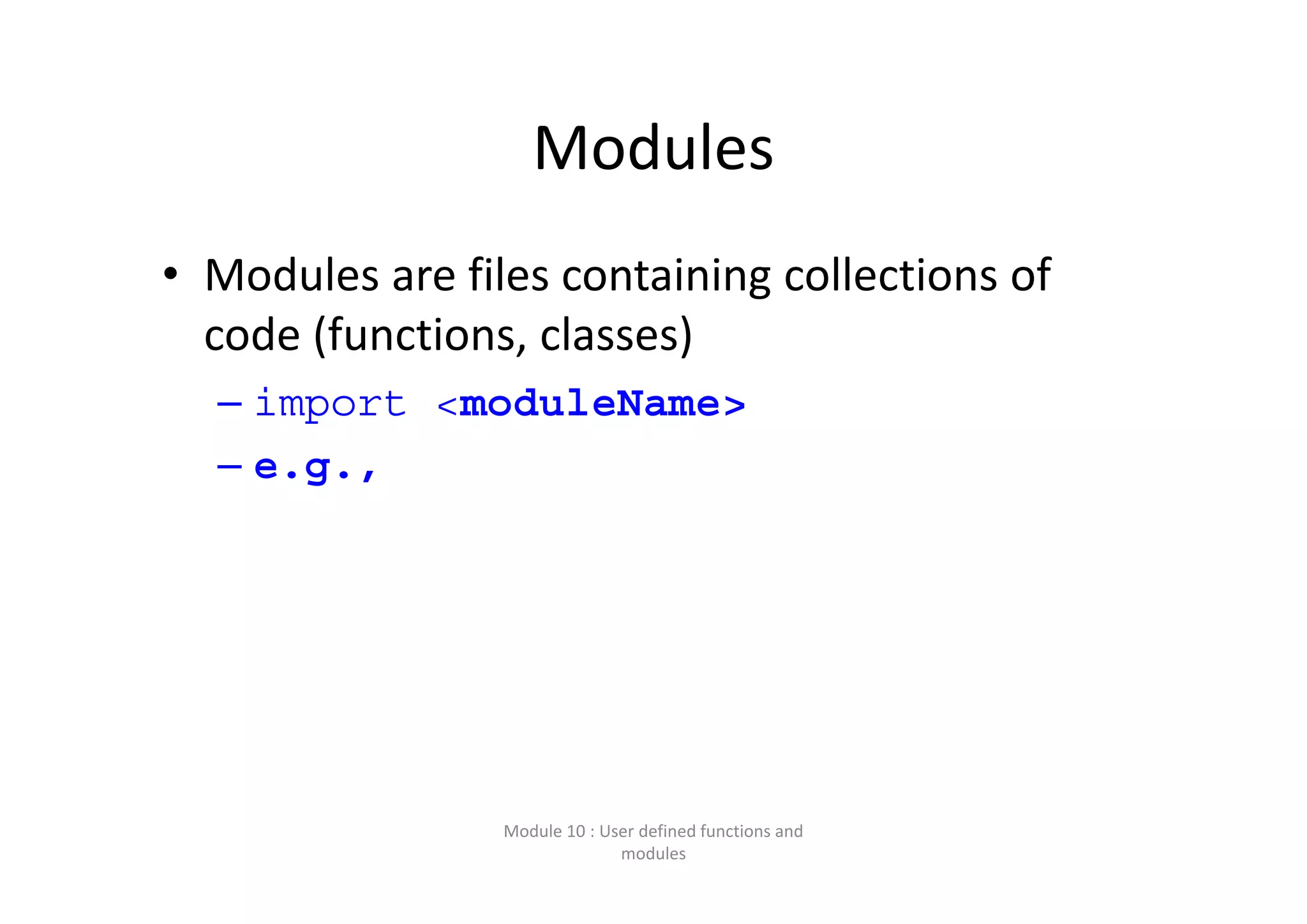 Modules

• Modules are files containing collections of code (functions, classes)

– import <moduleName>

– e.g.,

Module 10 : User defined functions and modules